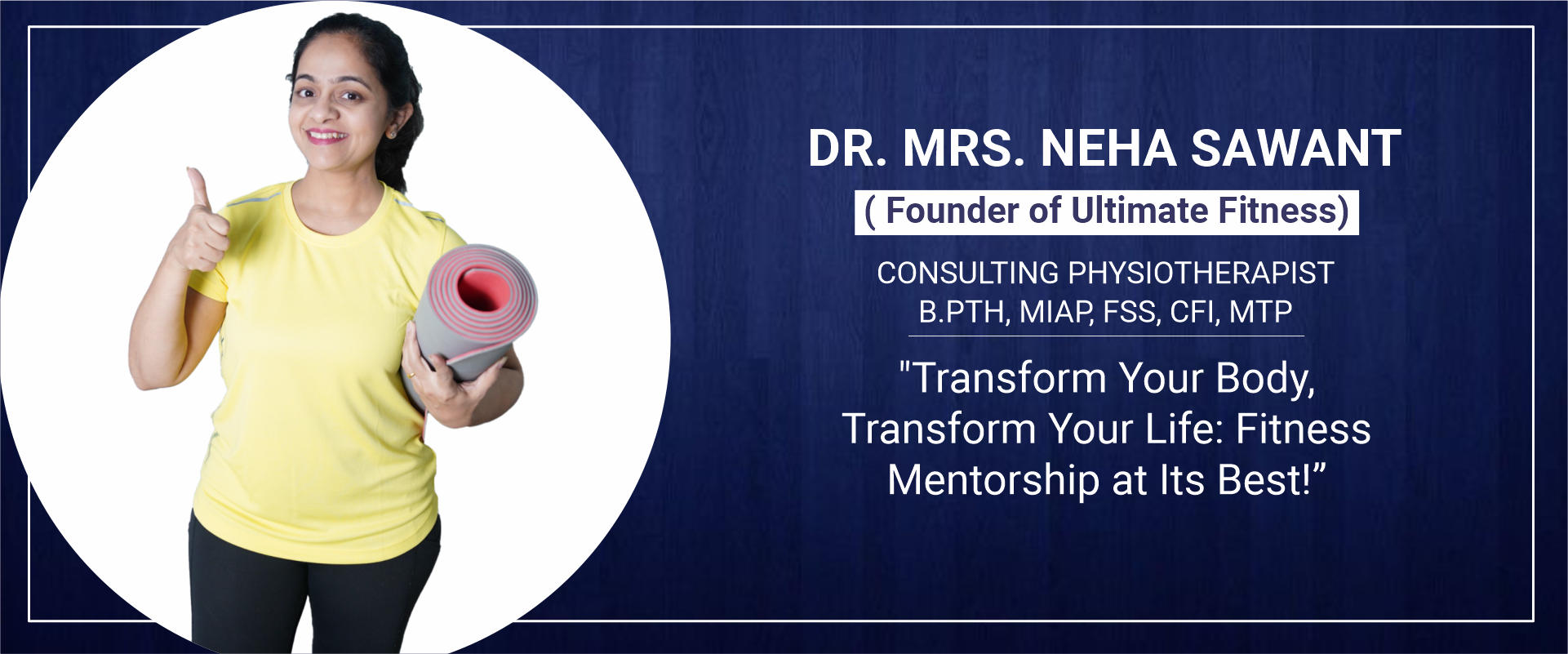 DR. MRS. NEHA SAWANT

( Founder of Ultimate Fitness)

CONSULTING PHYSIOTHERAPIST
B.PTH, MIAP, FSS, CFI, MTP

"Transform Your Body, Transform Your Life: Fitness Mentorship at Its Best!”